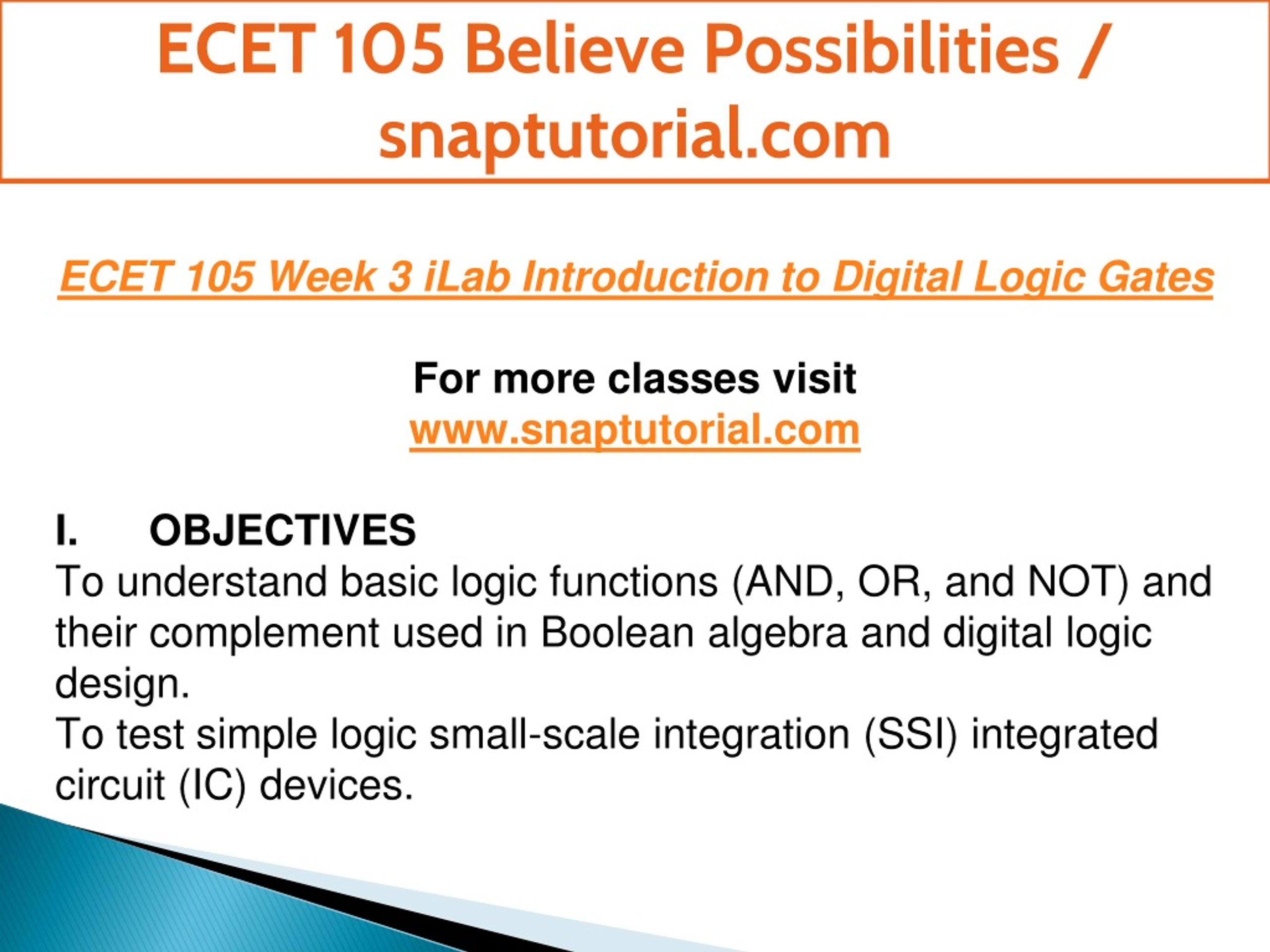 ECET 105 Believe Possibilities / snaptutorial.com

ECET 105 Week 3 iLab Introduction to Digital Logic Gates

For more classes visit
www.snaptutorial.com

I. OBJECTIVES
To understand basic logic functions (AND, OR, and NOT) and their complement used in Boolean algebra and digital logic design.
To test simple logic small-scale integration (SSI) integrated circuit (IC) devices.